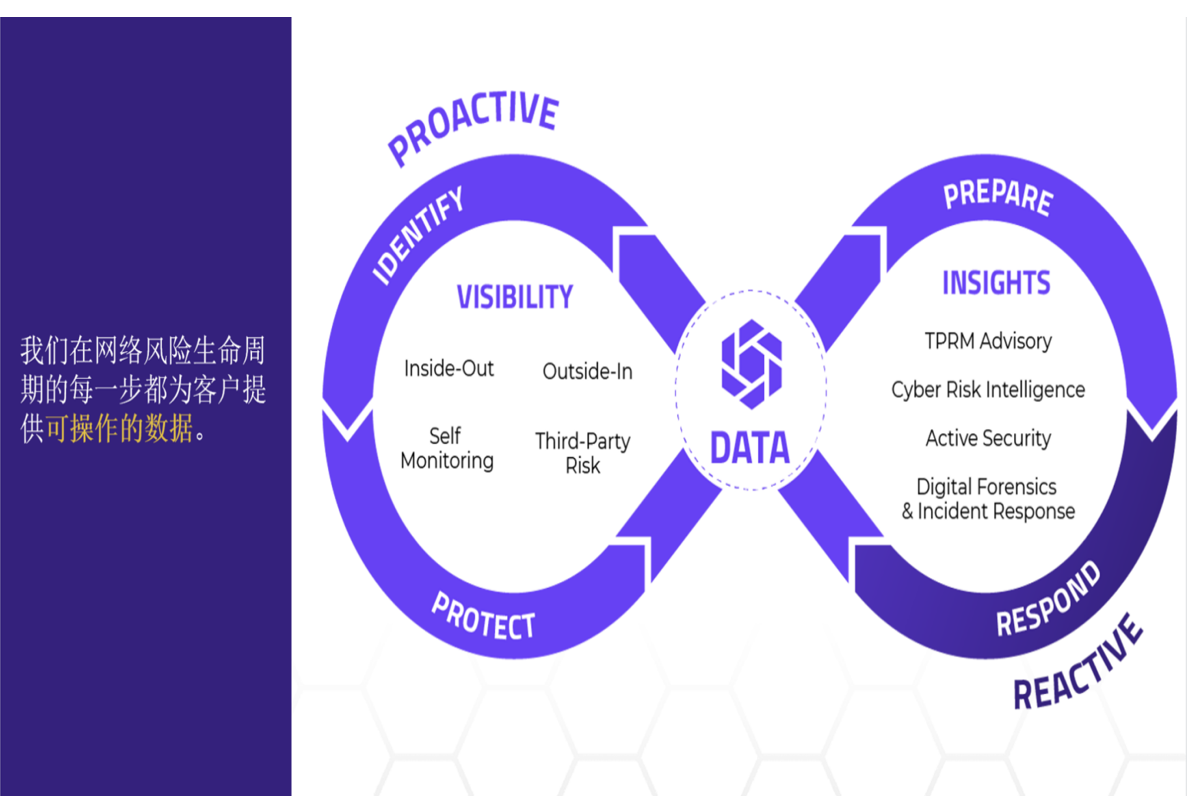 我们在网络风险生命周期的每一步都为客户提供可操作的数据。

PROACTIVE

IDENTIFY

VISIBILITY

Inside-Out

Outside-In

Self Monitoring

Third-Party Risk

PROTECT

DATA

PREPARE

INSIGHTS

TPRM Advisory

Cyber Risk Intelligence

Active Security

Digital Forensics & Incident Response

RESPOND

REACTIVE